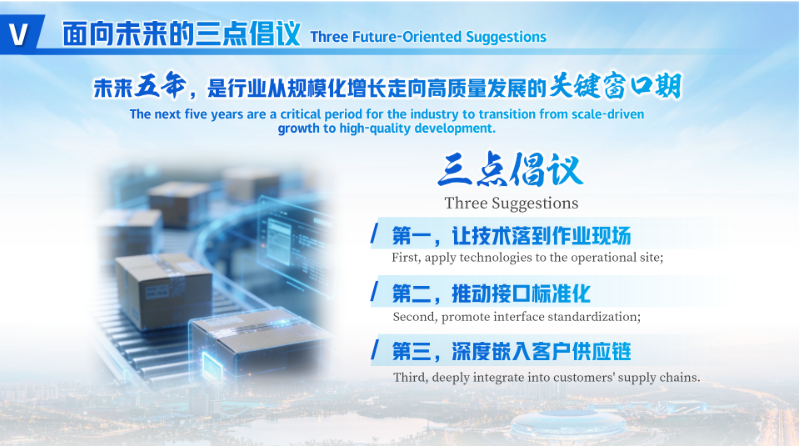 V 面向未来的三点倡议 Three Future-Oriented Suggestions

未来五年，是行业从规模化增长走向高质量发展的关键窗口期

The next five years are a critical period for the industry to transition from scale-driven growth to high-quality development.

三点倡议

Three Suggestions

第一，让技术落到作业现场

First, apply technologies to the operational site;

第二，推动接口标准化

Second, promote interface standardization;

第三，深度嵌入客户供应链

Third, deeply integrate into customers' supply chains.